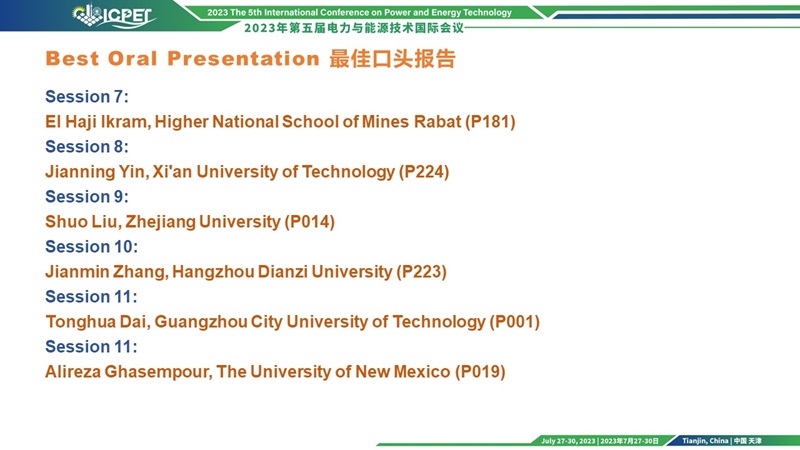 ICPET

2023 The 5th International Conference on Power and Energy Technology
2023年第五届电力与能源技术国际会议

Best Oral Presentation 最佳口头报告

Session 7:
El Haji Ikram, Higher National School of Mines Rabat (P181)
Session 8:
Jianning Yin, Xi'an University of Technology (P224)
Session 9:
Shuo Liu, Zhejiang University (P014)
Session 10:
Jianmin Zhang, Hangzhou Dianzi University (P223)
Session 11:
Tonghua Dai, Guangzhou City University of Technology (P001)
Session 11:
Alireza Ghasempour, The University of New Mexico (P019)

July 27-30, 2023 | 2023年7月27-30日 Tianjin, China | 中国 天津